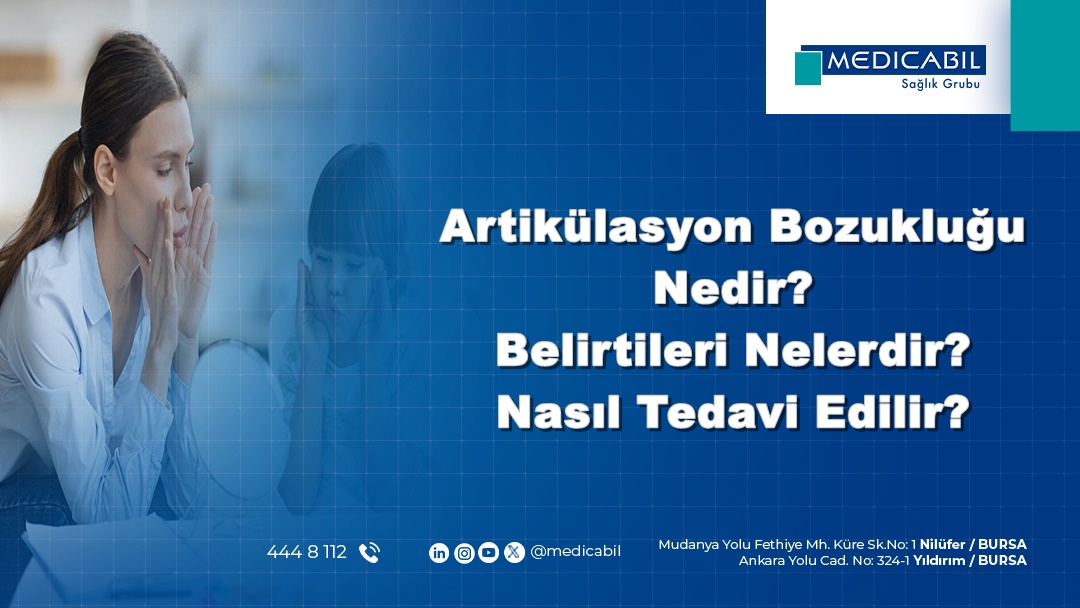 MEDICABIL
Sağlık Grubu

Artikülasyon Bozukluğu Nedir?
Belirtileri Nelerdir?
Nasıl Tedavi Edilir?

444 8 112

@medicabil

Mudanya Yolu Fethiye Mh. Küre Sk.No: 1 Nilüfer / BURSA
Ankara Yolu Cad. No: 324-1 Yıldırım / BURSA